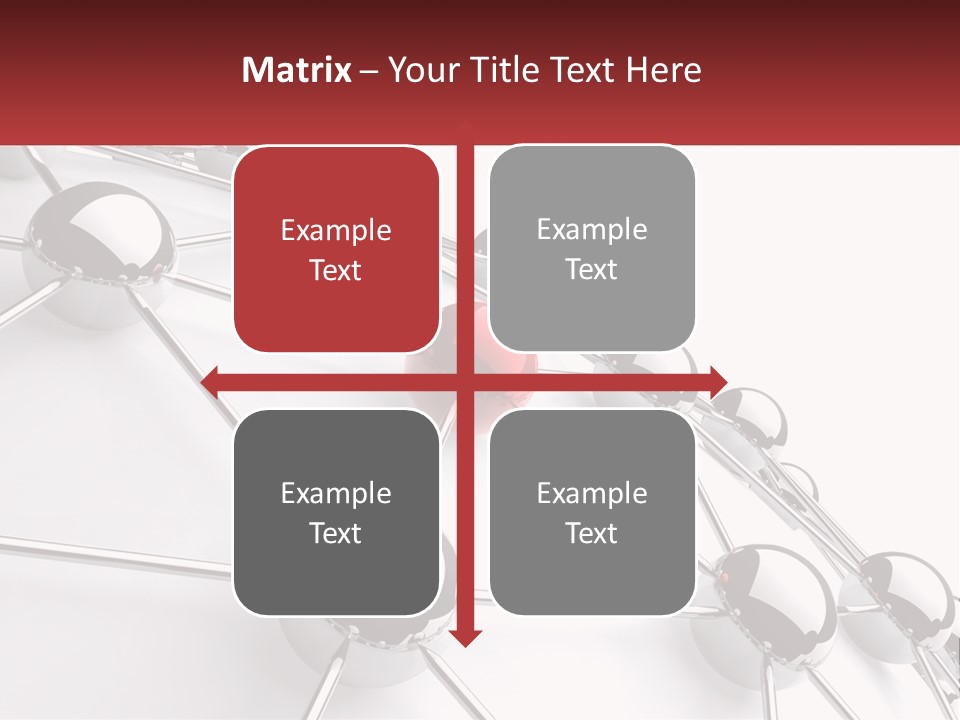 Matrix – Your Title Text Here

Example Text

Example Text

Example Text

Example Text